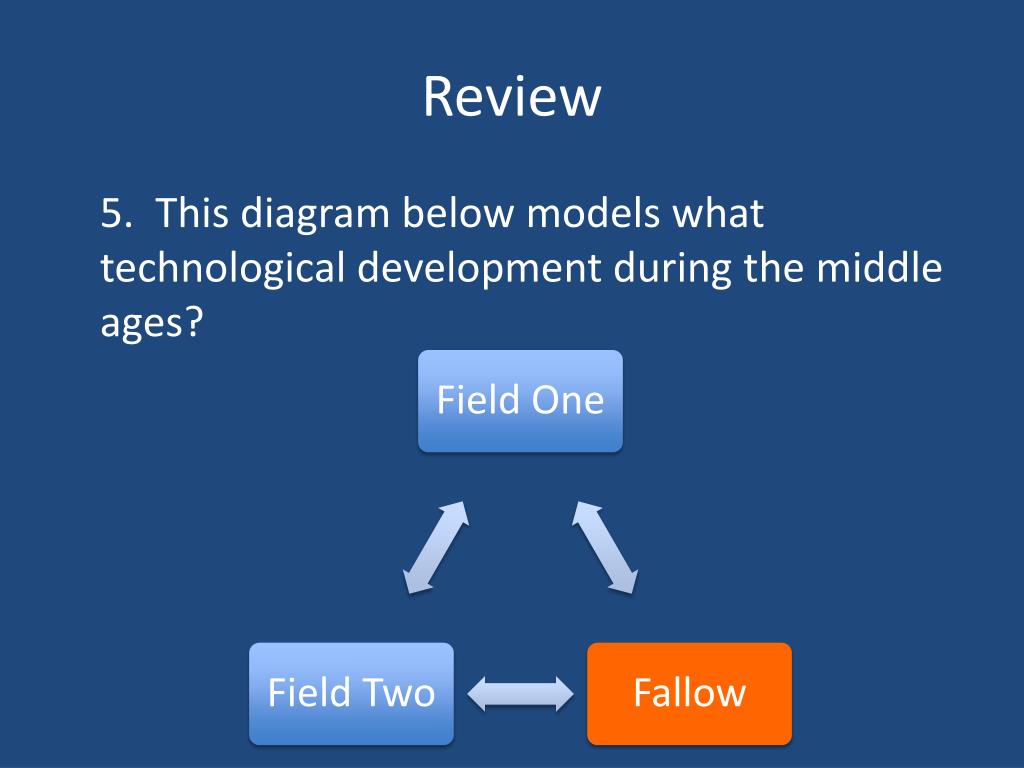 Review

5. This diagram below models what technological development during the middle ages?

Field One

Field Two

Fallow